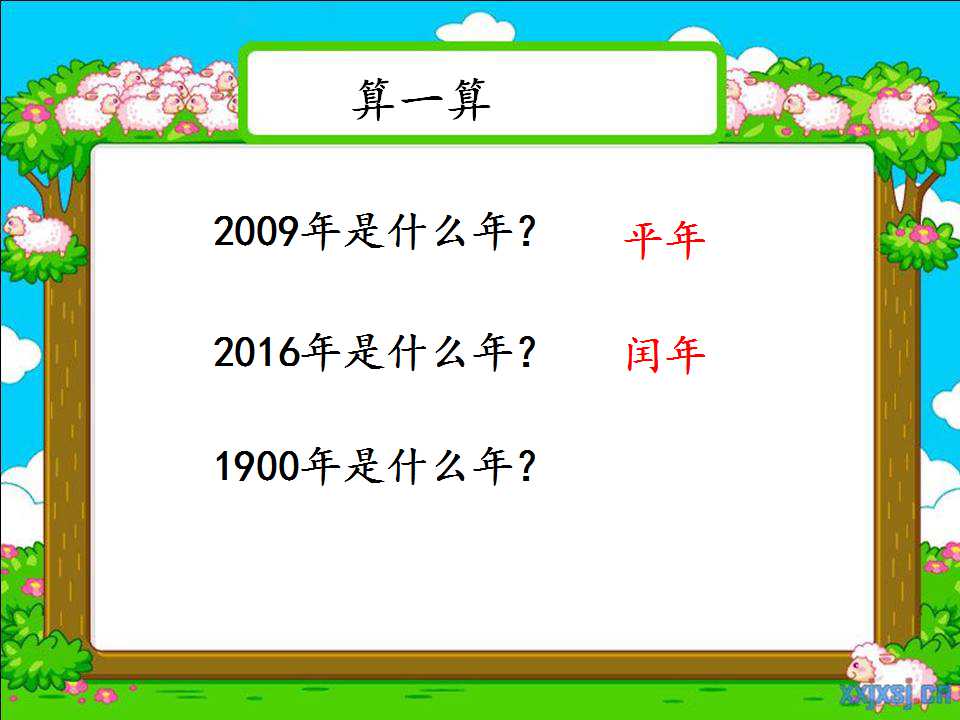 算一算

2009年是什么年?　平年

2016年是什么年?　闰年

1900年是什么年?

xxjxsj.cn